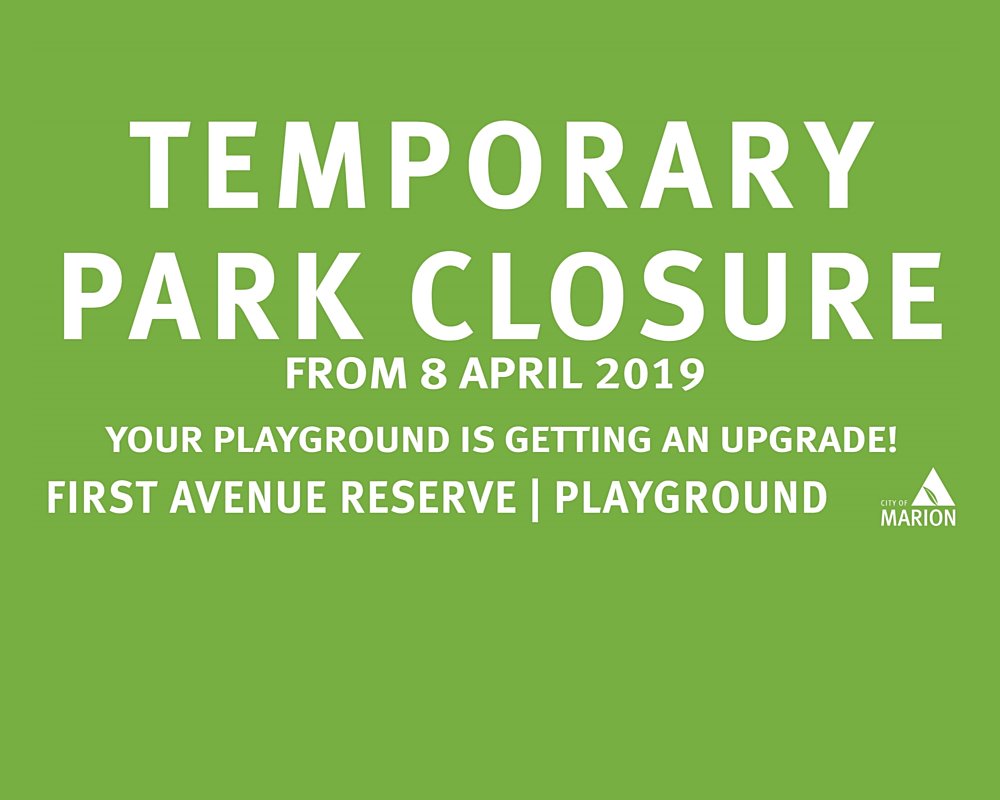 TEMPORARY
PARK CLOSURE
FROM 8 APRIL 2019

YOUR PLAYGROUND IS GETTING AN UPGRADE!

FIRST AVENUE RESERVE | PLAYGROUND

CITY OF
MARION